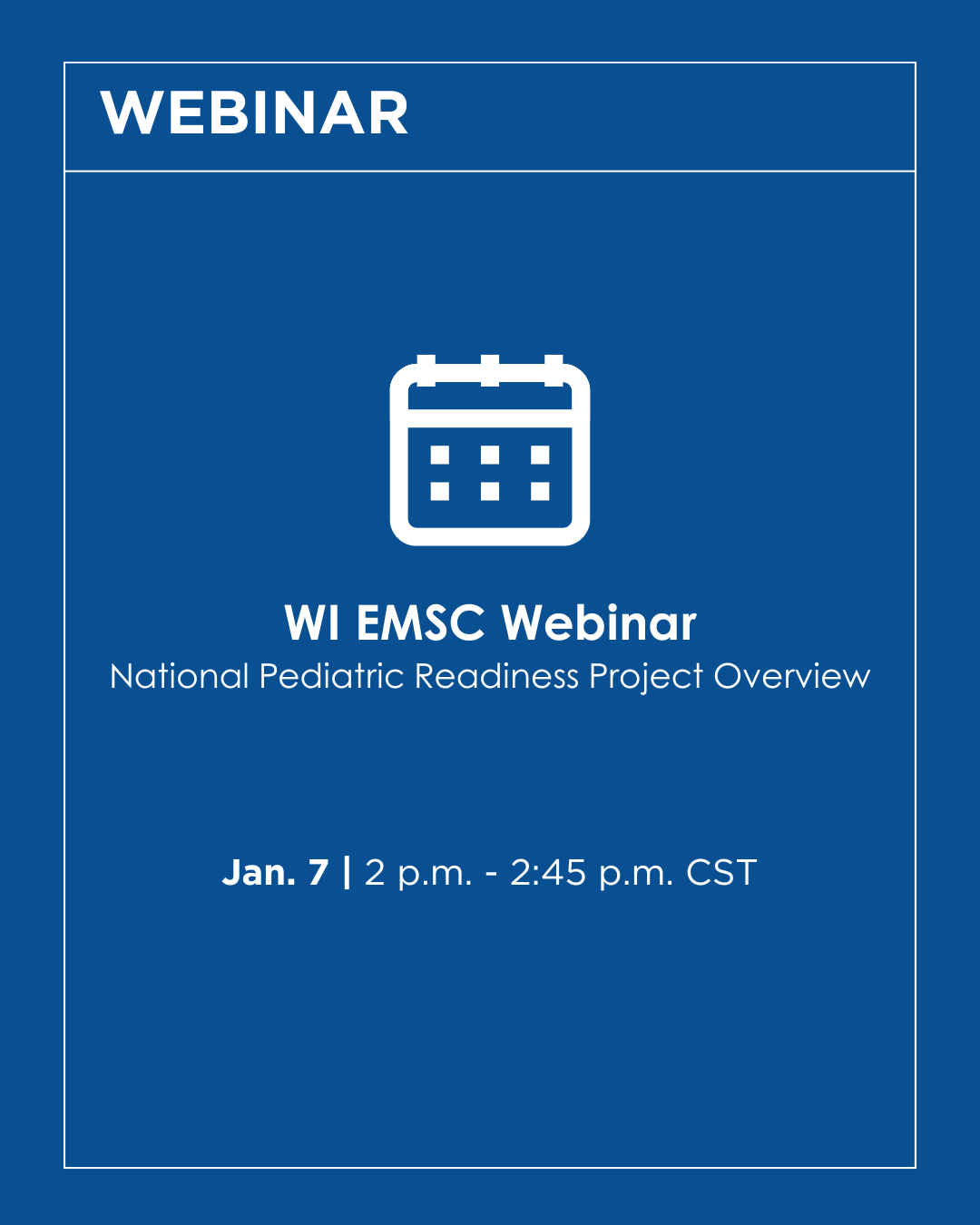 WEBINAR

WI EMSC Webinar
National Pediatric Readiness Project Overview

Jan. 7 | 2 p.m. - 2:45 p.m. CST